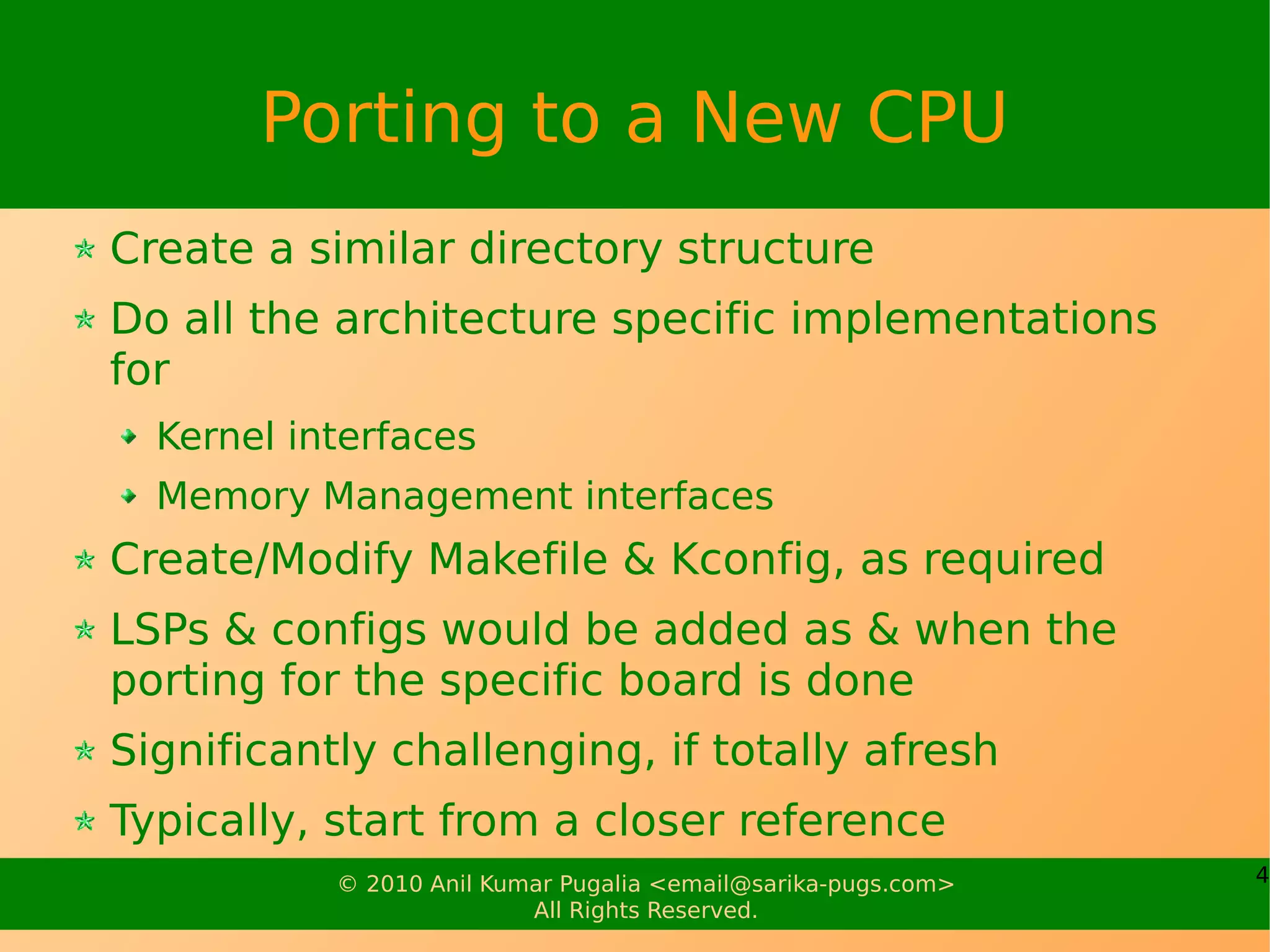 Porting to a New CPU

Create a similar directory structure

Do all the architecture specific implementations for

Kernel interfaces

Memory Management interfaces

Create/Modify Makefile & Kconfig, as required

LSPs & configs would be added as & when the porting for the specific board is done

Significantly challenging, if totally afresh

Typically, start from a closer reference

© 2010 Anil Kumar Pugalia <email@sarika-pugs.com>
All Rights Reserved.

4